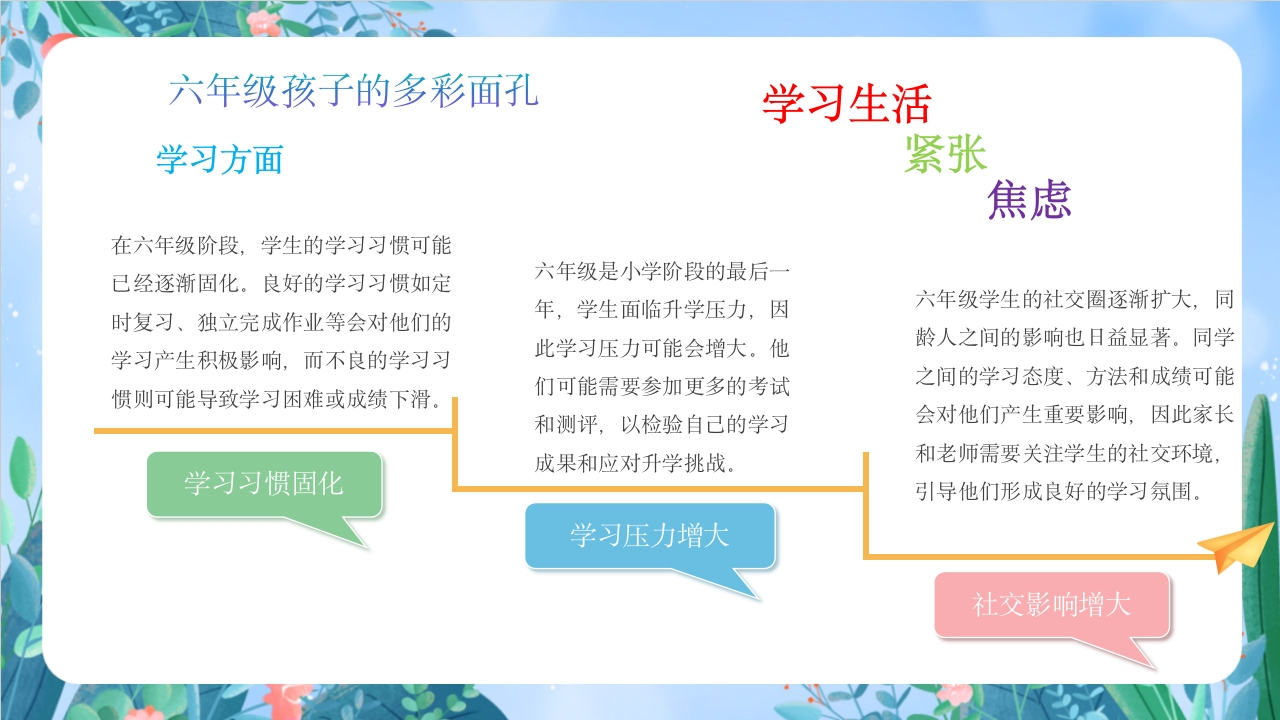 六年级孩子的多彩面孔

学习生活
紧张
焦虑

学习方面

在六年级阶段，学生的学习习惯可能已经逐渐固化。良好的学习习惯如定时复习、独立完成作业等会对他们的学习产生积极影响，而不良的学习习惯则可能导致学习困难或成绩下滑。

学习习惯固化

六年级是小学阶段的最后一年，学生面临升学压力，因此学习压力可能会增大。他们可能需要参加更多的考试和测评，以检验自己的学习成果和应对升学挑战。

学习压力增大

六年级学生的社交圈逐渐扩大，同龄人之间的影响也日益显著。同学之间的学习态度、方法和成绩可能会对他们产生重要影响，因此家长和老师需要关注学生的社交环境，引导他们形成良好的学习氛围。

社交影响增大